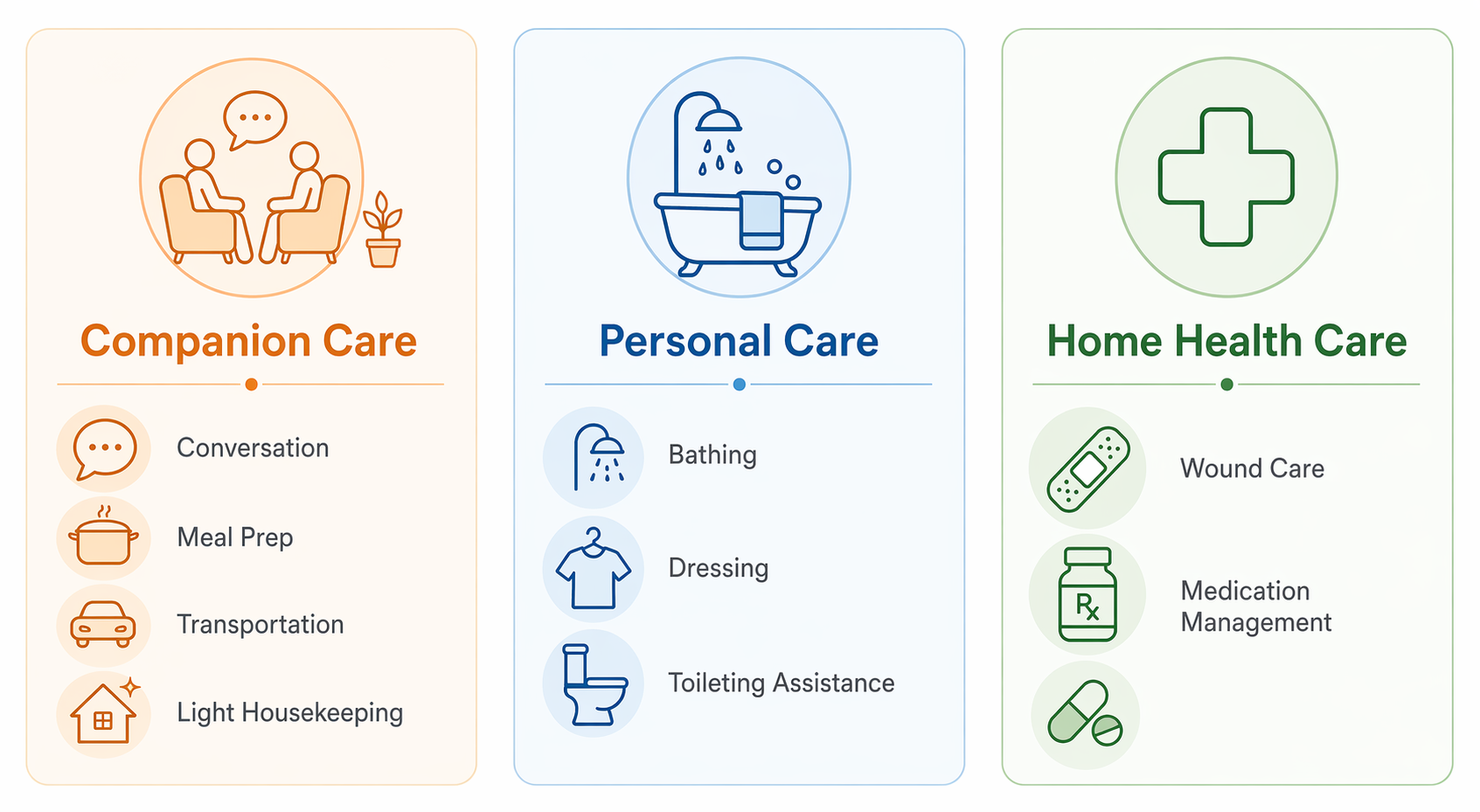 Companion Care

Conversation

Meal Prep

Transportation

Light Housekeeping

Personal Care

Bathing

Dressing

Toileting Assistance

Home Health Care

Wound Care

Rx

Medication Management